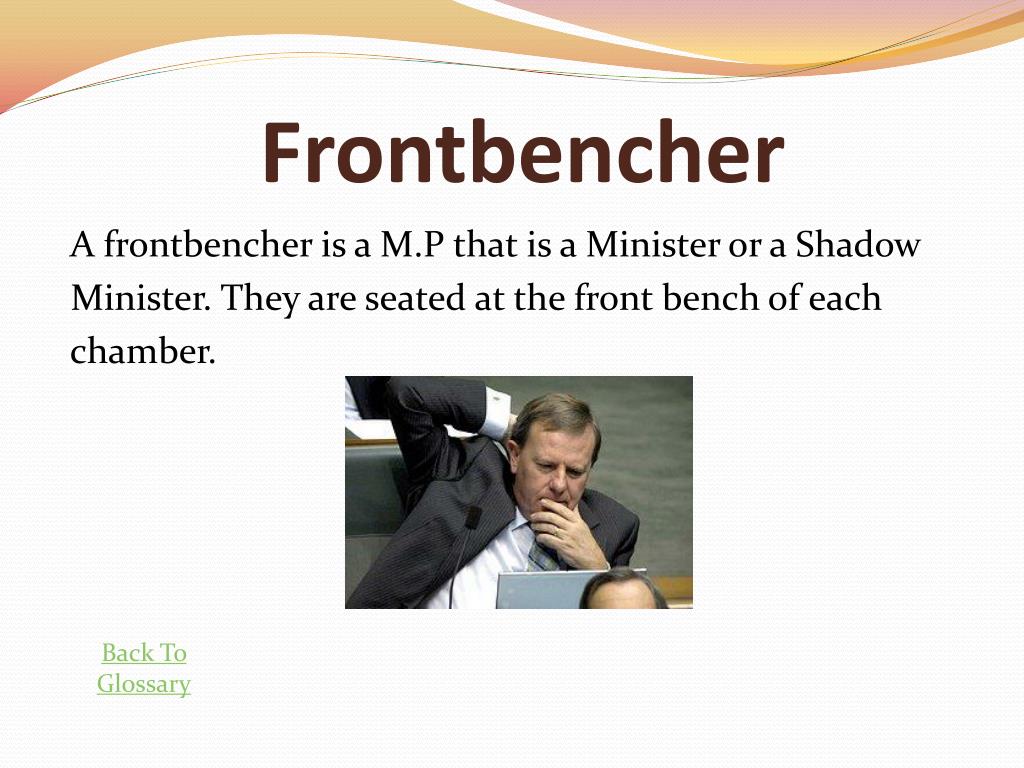 Frontbencher

A frontbencher is a M.P that is a Minister or a Shadow Minister. They are seated at the front bench of each chamber.

Back To Glossary